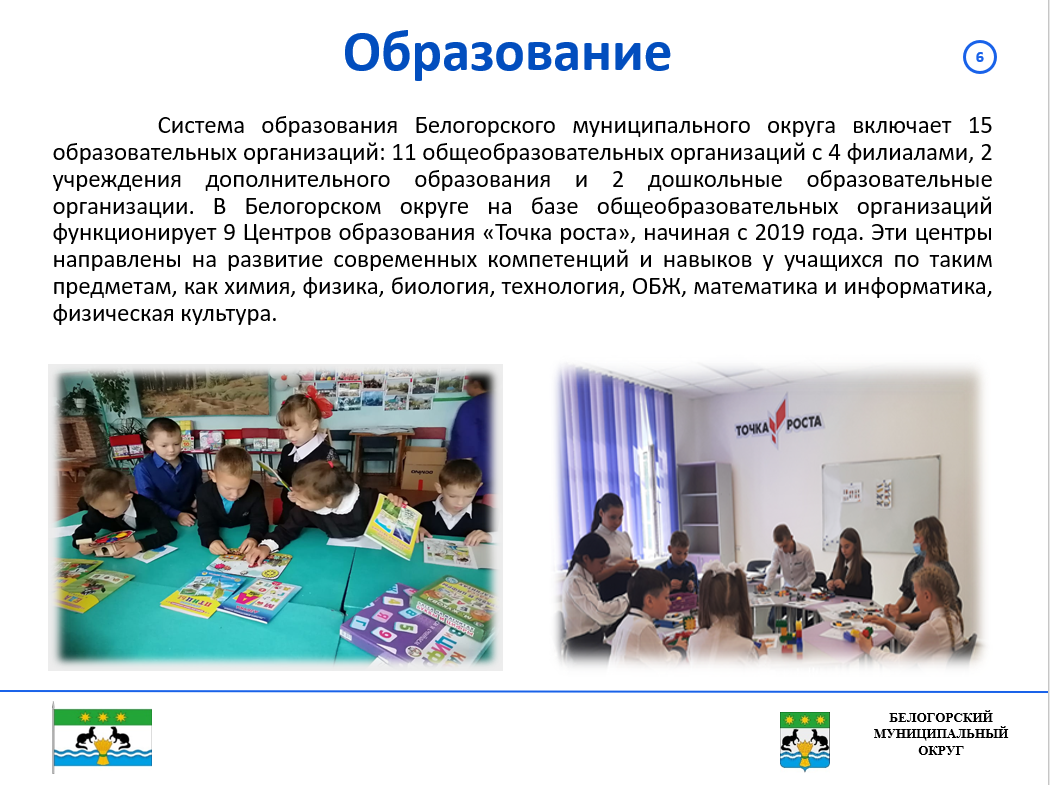 Образование

6

Система образования Белогорского муниципального округа включает 15 образовательных организаций: 11 общеобразовательных организаций с 4 филиалами, 2 учреждения дополнительного образования и 2 дошкольные образовательные организации. В Белогорском округе на базе общеобразовательных организаций функционирует 9 Центров образования «Точка роста», начиная с 2019 года. Эти центры направлены на развитие современных компетенций и навыков у учащихся по таким предметам, как химия, физика, биология, технология, ОБЖ, математика и информатика, физическая культура.

ТОЧКА РОСТА

БЕЛОГОРСКИЙ МУНИЦИПАЛЬНЫЙ ОКРУГ